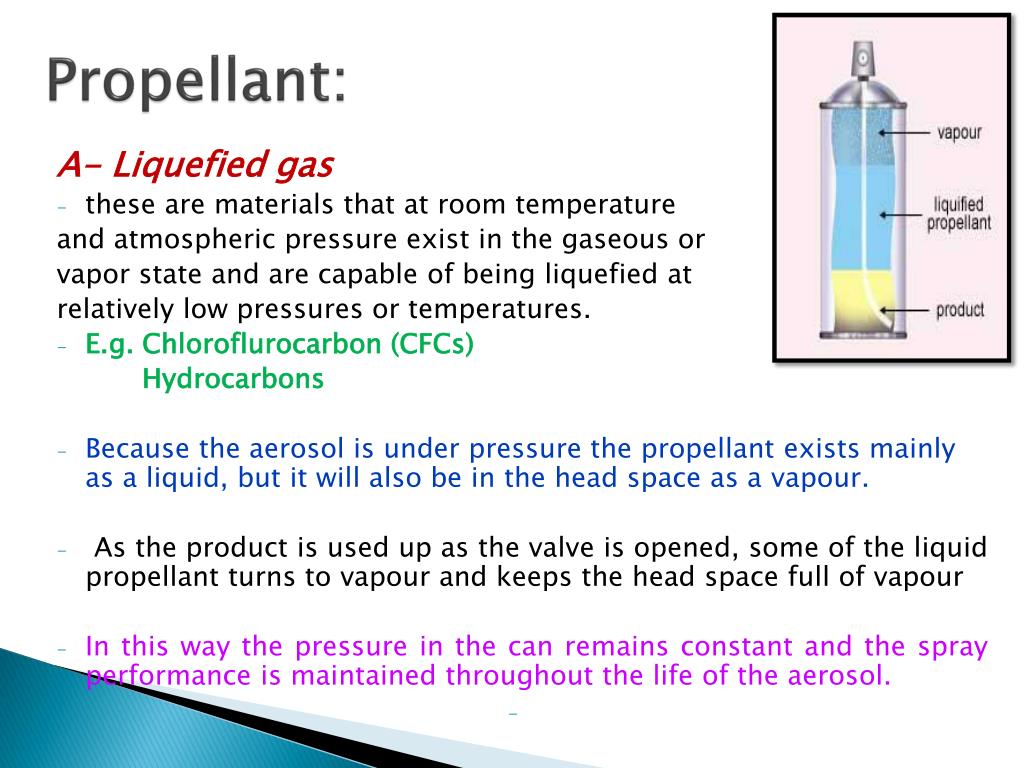 Propellant:

A- Liquefied gas

- these are materials that at room temperature and atmospheric pressure exist in the gaseous or vapor state and are capable of being liquefied at relatively low pressures or temperatures.

- E.g. Chloroflurocarbon (CFCs)
Hydrocarbons

- Because the aerosol is under pressure the propellant exists mainly as a liquid, but it will also be in the head space as a vapour.

- As the product is used up as the valve is opened, some of the liquid propellant turns to vapour and keeps the head space full of vapour

- In this way the pressure in the can remains constant and the spray performance is maintained throughout the life of the aerosol.

-

vapour
liquified propellant
product